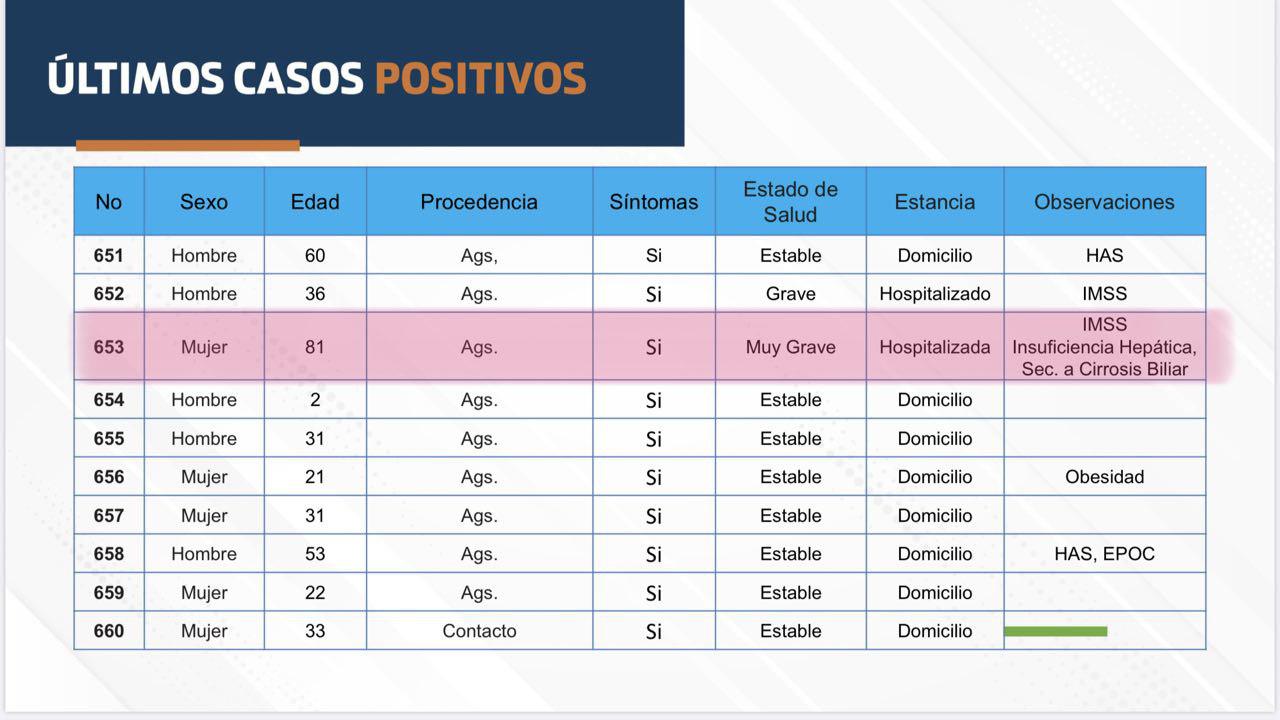 ÚLTIMOS CASOS POSITIVOS

| No | Sexo | Edad | Procedencia | Síntomas | Estado de Salud | Estancia | Observaciones |
|---|---|---|---|---|---|---|---|
| 651 | Hombre | 60 | Ags, | Si | Estable | Domicilio | HAS |
| 652 | Hombre | 36 | Ags. | Si | Grave | Hospitalizado | IMSS |
| 653 | Mujer | 81 | Ags. | Si | Muy Grave | Hospitalizada | IMSS Insuficiencia Hepática, Sec. a Cirrosis Biliar |
| 654 | Hombre | 2 | Ags. | Si | Estable | Domicilio | |
| 655 | Hombre | 31 | Ags. | Si | Estable | Domicilio | |
| 656 | Mujer | 21 | Ags. | Si | Estable | Domicilio | Obesidad |
| 657 | Mujer | 31 | Ags. | Si | Estable | Domicilio | |
| 658 | Hombre | 53 | Ags. | Si | Estable | Domicilio | HAS, EPOC |
| 659 | Mujer | 22 | Ags. | Si | Estable | Domicilio | |
| 660 | Mujer | 33 | Contacto | Si | Estable | Domicilio | |